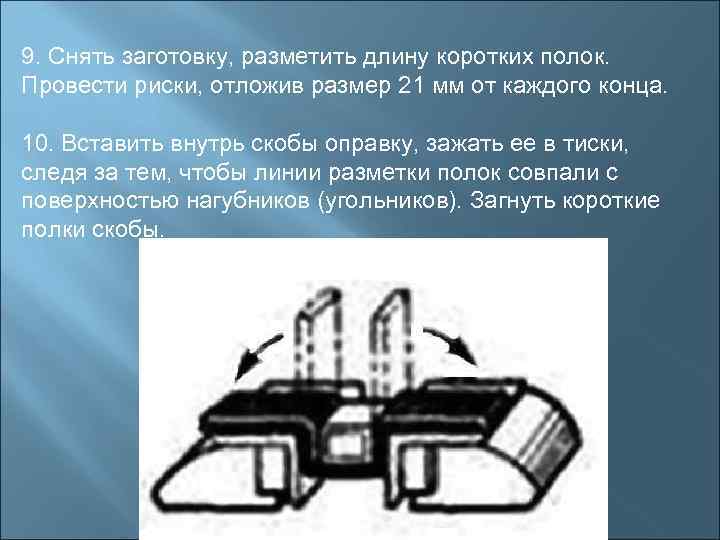 9. Снять заготовку, разметить длину коротких полок. Провести риски, отложив размер 21 мм от каждого конца.

10. Вставить внутрь скобы оправку, зажать ее в тиски, следя за тем, чтобы линии разметки полок совпали с поверхностью нагубников (угольников). Загнуть короткие полки скобы.